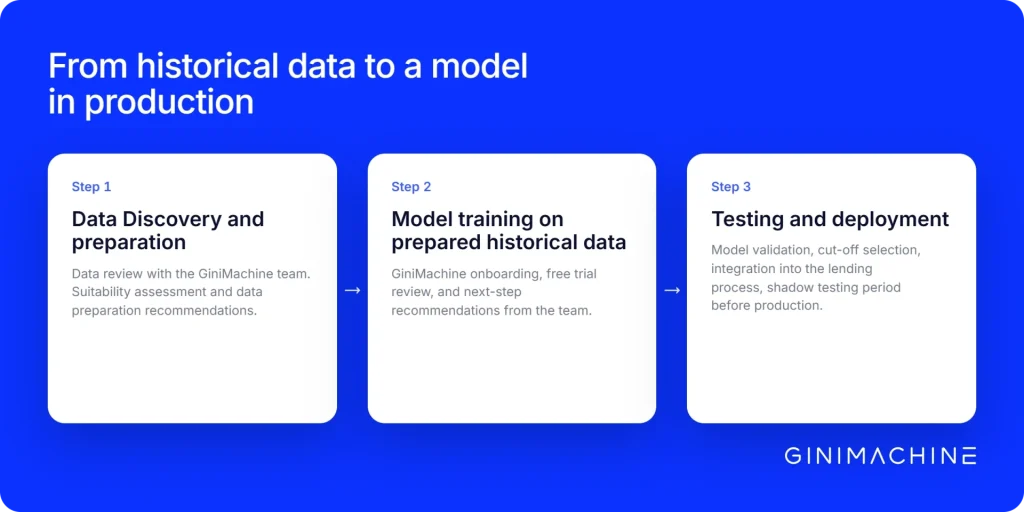 From historical data to a model in production

Step 1

Data Discovery and preparation

Data review with the GiniMachine team. Suitability assessment and data preparation recommendations.

→

Step 2

Model training on prepared historical data

GiniMachine onboarding, free trial review, and next-step recommendations from the team.

→

Step 3

Testing and deployment

Model validation, cut-off selection, integration into the lending process, shadow testing period before production.

GINIMACHINE